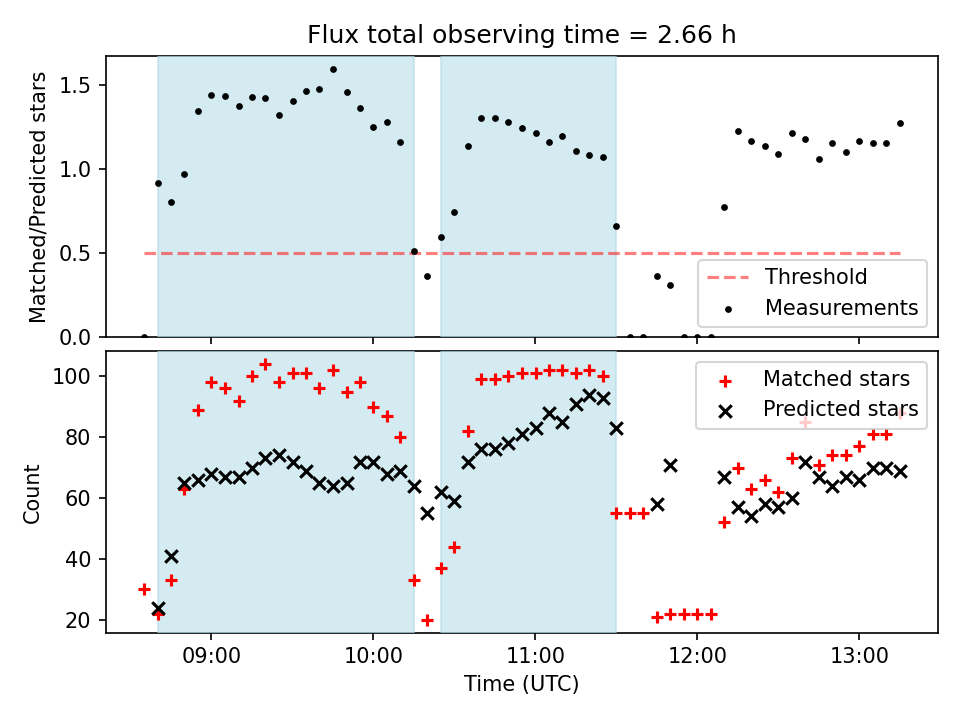 Flux total observing time = 2.66 h

Matched/Predicted stars

1.5
1.0
0.5
0.0

Threshold
Measurements

Count

100
80
60
40
20

Matched stars
Predicted stars

09:00
10:00
11:00
12:00
13:00

Time (UTC)